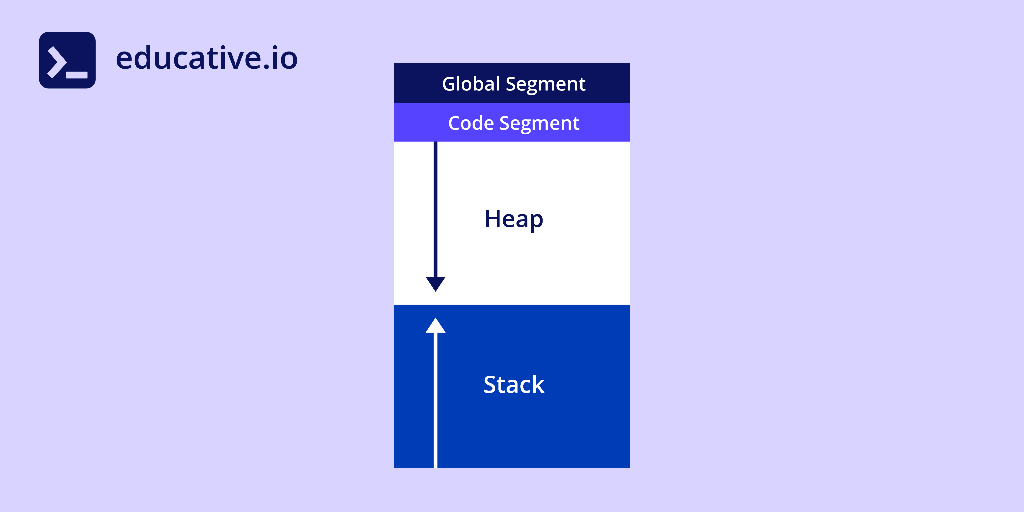 educative.io

Global Segment

Code Segment

Heap

Stack